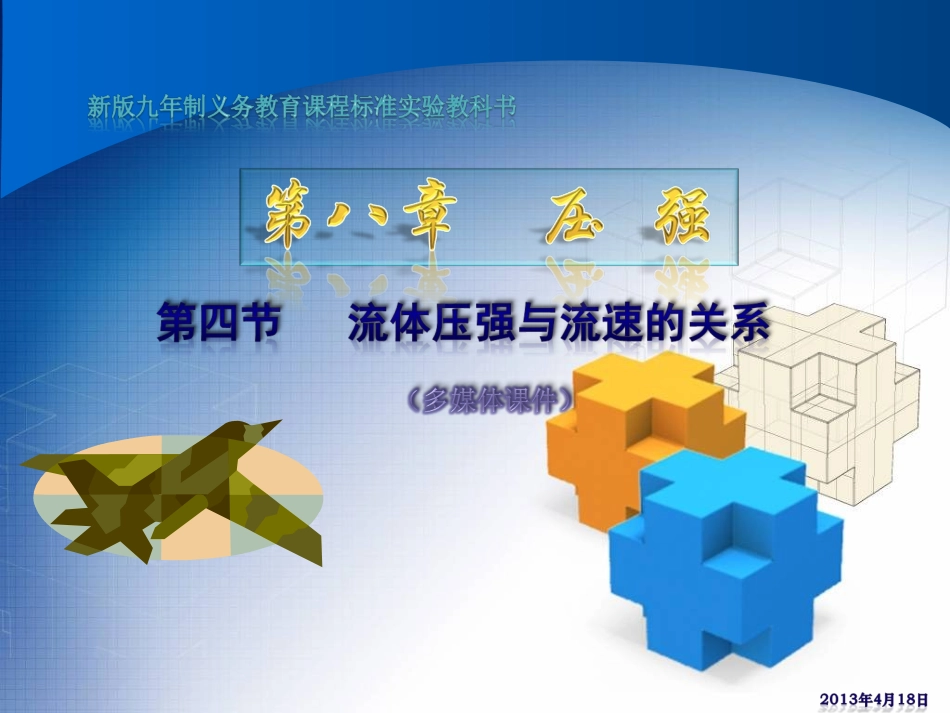 新版九年制义务教育课程标准实验教科书

第八章 压 强

第四节 流体压强与流速的关系

（多媒体课件）

2013年4月18日